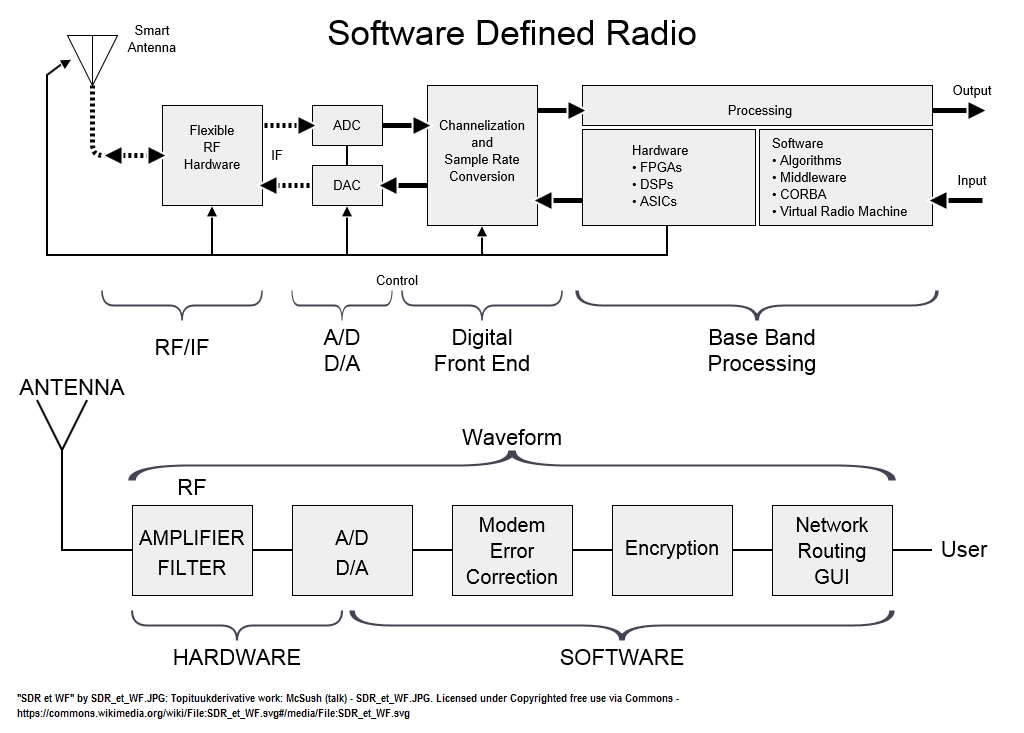 Software Defined Radio

Smart Antenna

Flexible RF Hardware

IF

ADC

DAC

Channelization and Sample Rate Conversion

Processing

Output

Hardware
• FPGAs
• DSPs
• ASICs

Software
• Algorithms
• Middleware
• CORBA
• Virtual Radio Machine

Input

Control

RF/IF

A/D
D/A

Digital Front End

Base Band Processing

ANTENNA

Waveform

RF

AMPLIFIER FILTER

A/D
D/A

Modem Error Correction

Encryption

Network Routing GUI

User

HARDWARE

SOFTWARE

"SDR et WF" by SDR_et_WF.JPG: Topituukderivative work: McSush (talk) - SDR_et_WF.JPG. Licensed under Copyrighted free use via Commons - https://commons.wikimedia.org/wiki/File:SDR_et_WF.svg#/media/File:SDR_et_WF.svg